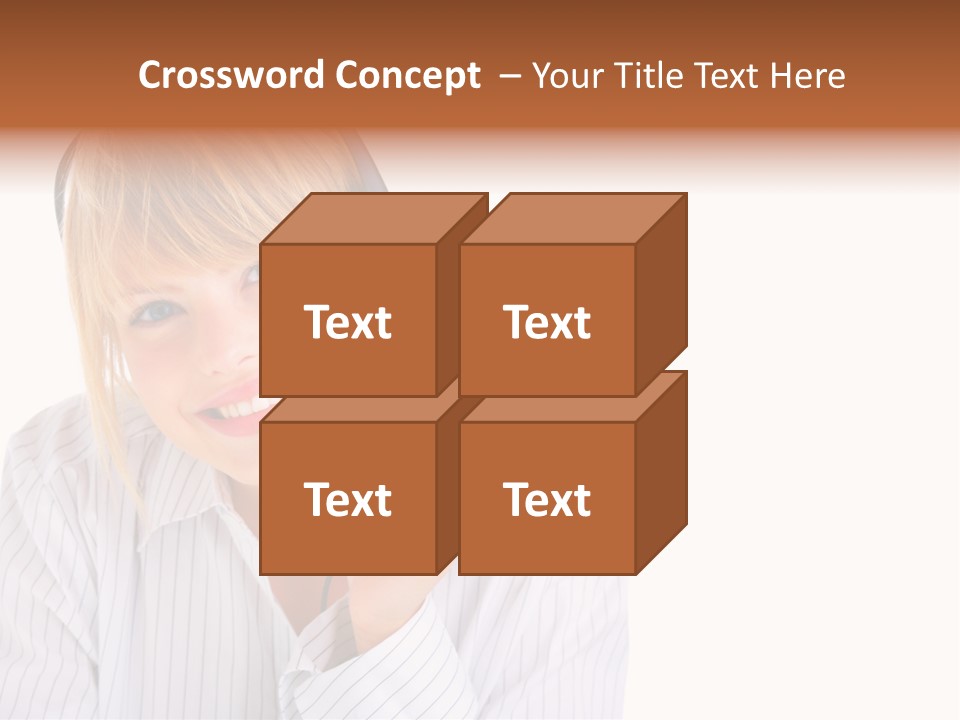 Crossword Concept – Your Title Text Here

Text

Text

Text

Text